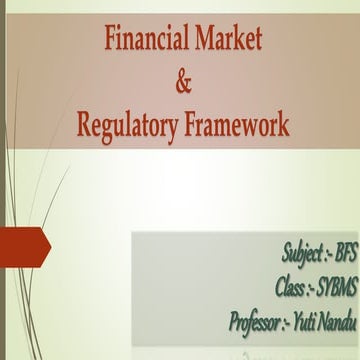 Financial Market
&
Regulatory Framework

Subject :- BFS
Class :- SYBMS
Professor :- Yuti Nandu